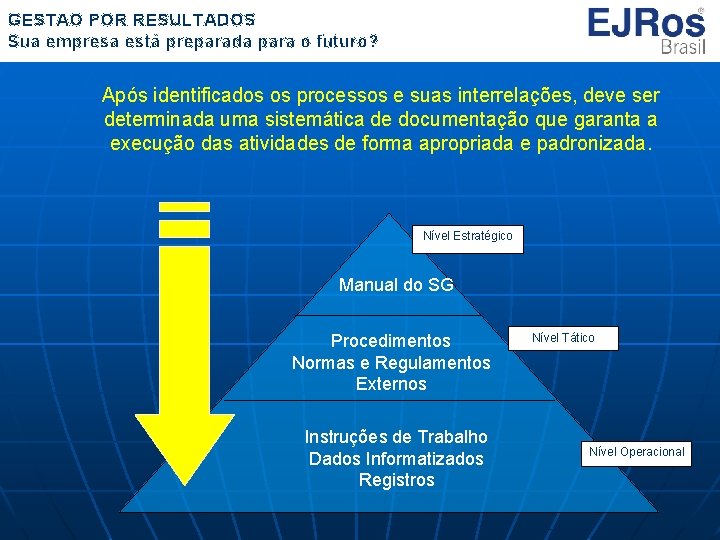 GESTAO POR RESULTADOS
Sua empresa está preparada para o futuro?

EJRos®
Brasil

Após identificados os processos e suas interrelações, deve ser determinada uma sistemática de documentação que garanta a execução das atividades de forma apropriada e padronizada.

Nível Estratégico

Manual do SG

Nível Tático

Procedimentos
Normas e Regulamentos
Externos

Nível Operacional

Instruções de Trabalho
Dados Informatizados
Registros